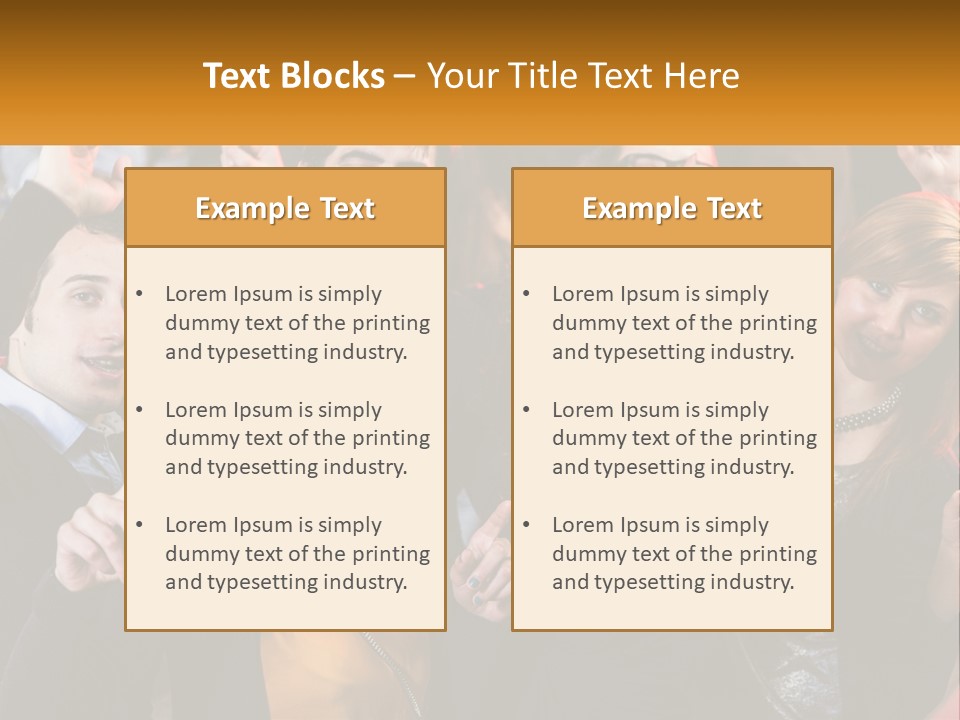 Text Blocks – Your Title Text Here

Example Text

• Lorem Ipsum is simply dummy text of the printing and typesetting industry.

• Lorem Ipsum is simply dummy text of the printing and typesetting industry.

• Lorem Ipsum is simply dummy text of the printing and typesetting industry.

Example Text

• Lorem Ipsum is simply dummy text of the printing and typesetting industry.

• Lorem Ipsum is simply dummy text of the printing and typesetting industry.

• Lorem Ipsum is simply dummy text of the printing and typesetting industry.